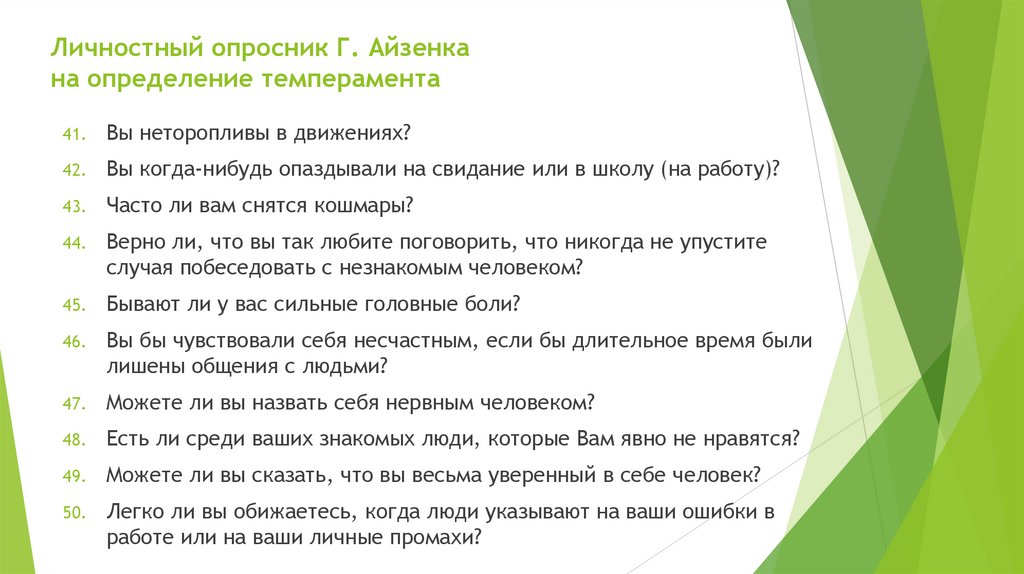 Личностный опросник Г. Айзенка
на определение темперамента

41. Вы неторопливы в движениях?
42. Вы когда-нибудь опаздывали на свидание или в школу (на работу)?
43. Часто ли вам снятся кошмары?
44. Верно ли, что вы так любите поговорить, что никогда не упустите случая побеседовать с незнакомым человеком?
45. Бывают ли у вас сильные головные боли?
46. Вы бы чувствовали себя несчастным, если бы длительное время были лишены общения с людьми?
47. Можете ли вы назвать себя нервным человеком?
48. Есть ли среди ваших знакомых люди, которые Вам явно не нравятся?
49. Можете ли вы сказать, что вы весьма уверенный в себе человек?
50. Легко ли вы обижаетесь, когда люди указывают на ваши ошибки в работе или на ваши личные промахи?